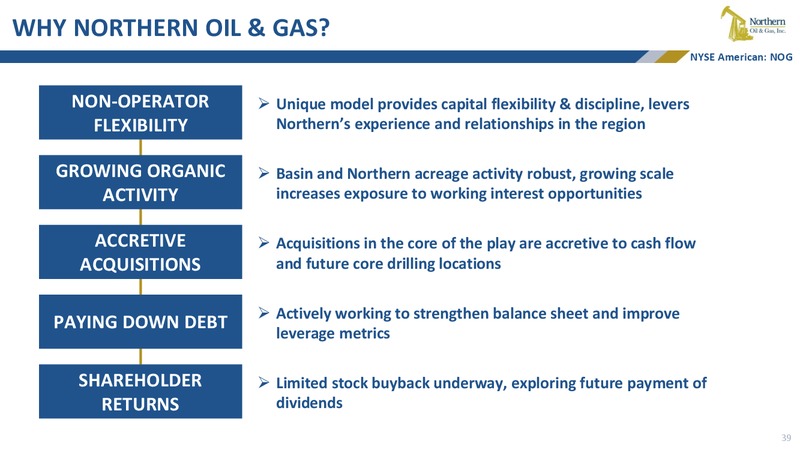 WHY NORTHERN OIL & GAS?

Northern Oil & Gas, Inc.

NYSE American: NOG

NON-OPERATOR FLEXIBILITY

➢ Unique model provides capital flexibility & discipline, levers Northern's experience and relationships in the region

GROWING ORGANIC ACTIVITY

➢ Basin and Northern acreage activity robust, growing scale increases exposure to working interest opportunities

ACCRETIVE ACQUISITIONS

➢ Acquisitions in the core of the play are accretive to cash flow and future core drilling locations

PAYING DOWN DEBT

➢ Actively working to strengthen balance sheet and improve leverage metrics

SHAREHOLDER RETURNS

➢ Limited stock buyback underway, exploring future payment of dividends

39